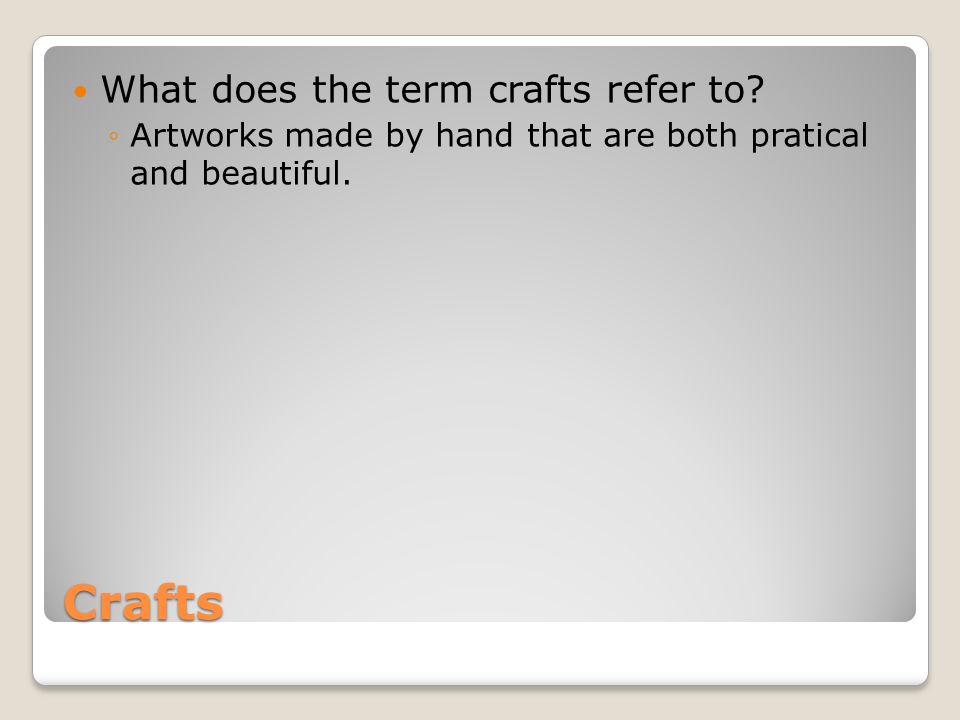 What does the term crafts refer to?

Artworks made by hand that are both pratical and beautiful.

Crafts